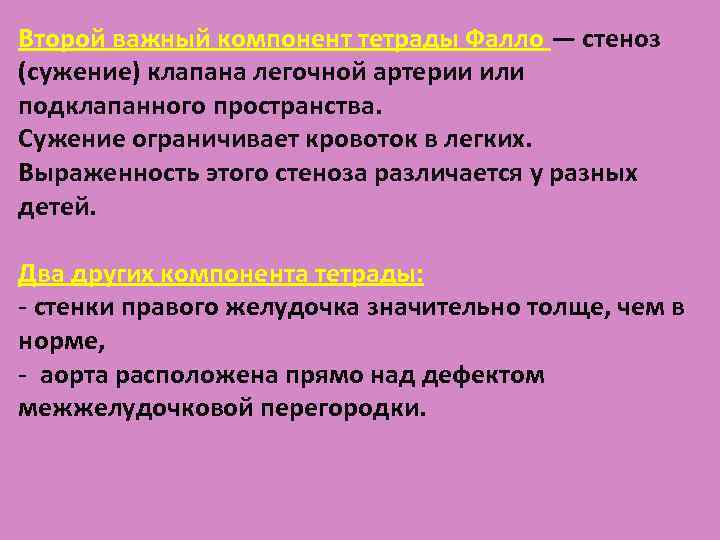 Второй важный компонент тетрады Фалло — стеноз (сужение) клапана легочной артерии или подклапанного пространства.
Сужение ограничивает кровоток в легких.
Выраженность этого стеноза различается у разных детей.

Два других компонента тетрады:
- стенки правого желудочка значительно толще, чем в норме,
- аорта расположена прямо над дефектом межжелудочковой перегородки.